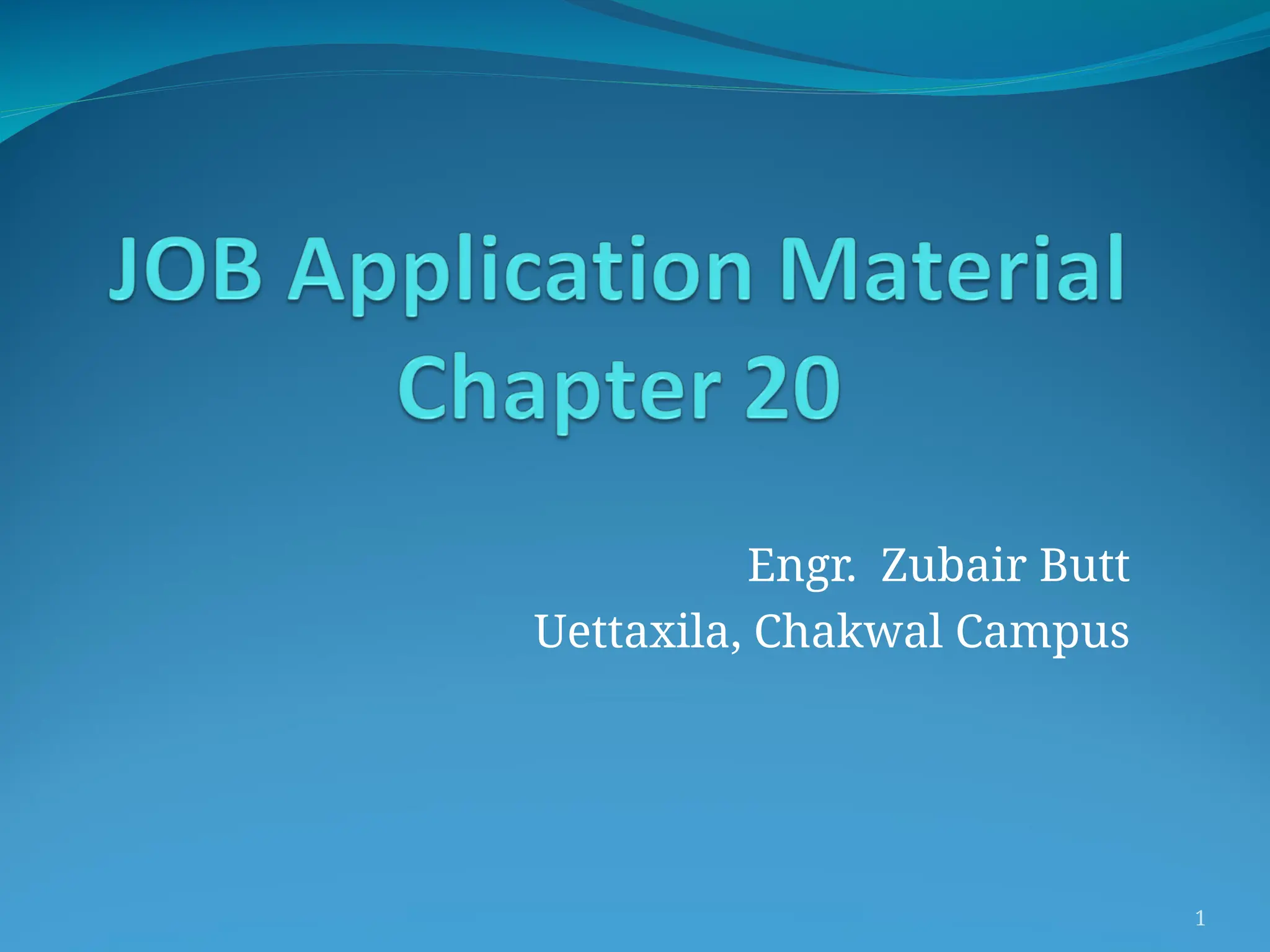 JOB Application Material
Chapter 20

Engr. Zubair Butt
Uettaxila, Chakwal Campus

1